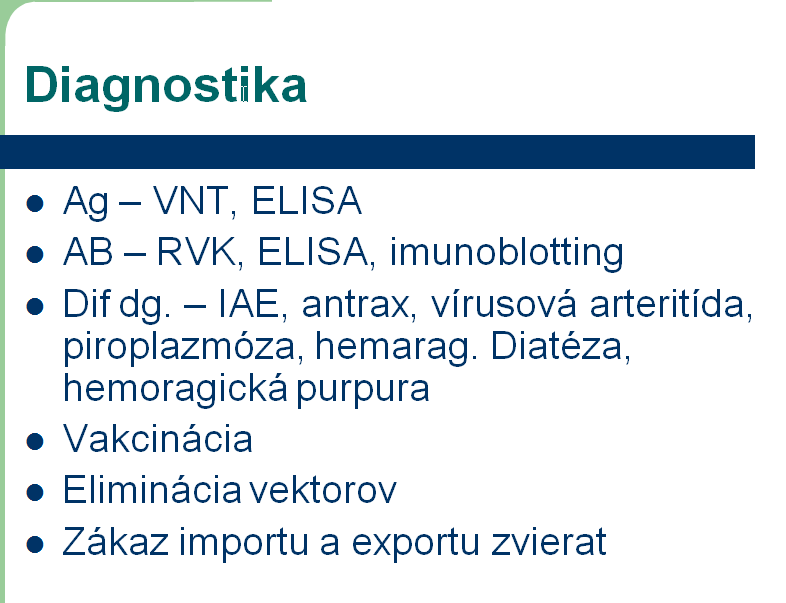 Diagnostika

- Ag – VNT, ELISA
- AB – RVK, ELISA, imunoblotting
- Dif dg. – IAE, antrax, vírusová arteritída, piroplazmóza, hemarag. Diatéza, hemoragická purpura
- Vakcinácia
- Eliminácia vektorov
- Zákaz importu a exportu zvierat